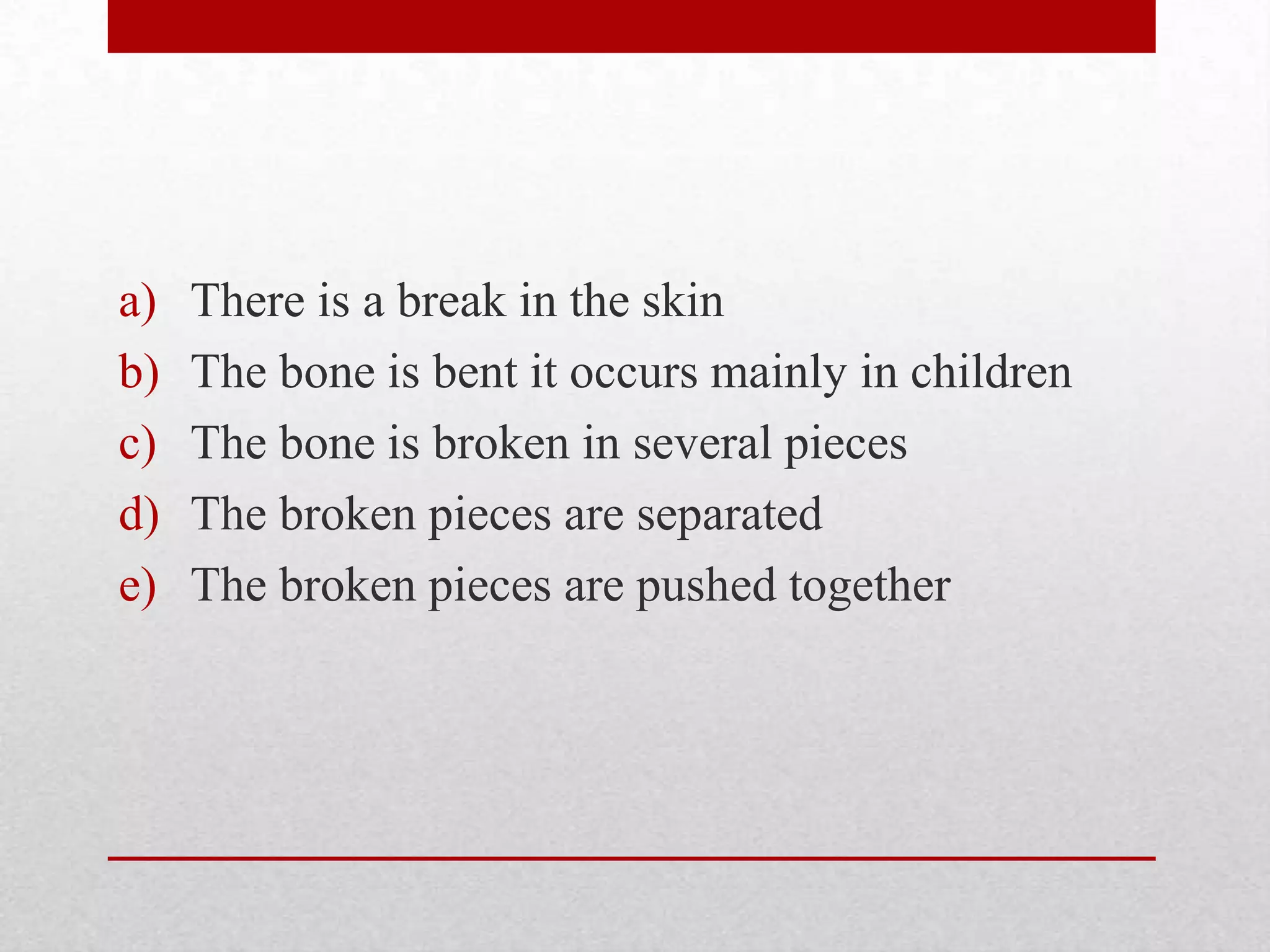 a) There is a break in the skin
b) The bone is bent it occurs mainly in children
c) The bone is broken in several pieces
d) The broken pieces are separated
e) The broken pieces are pushed together